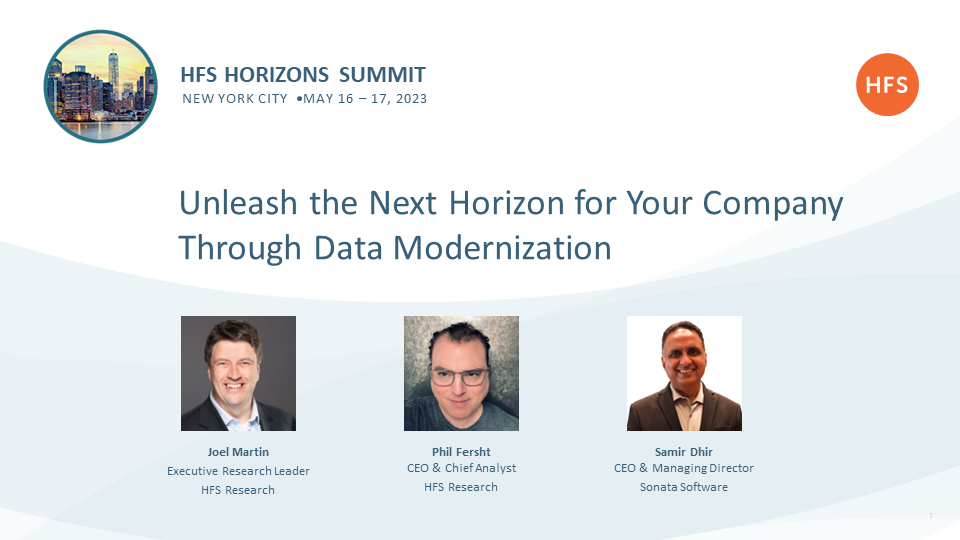 HFS HORIZONS SUMMIT
NEW YORK CITY •MAY 16 – 17, 2023

HFS

Unleash the Next Horizon for Your Company Through Data Modernization

Joel Martin
Executive Research Leader
HFS Research

Phil Fersht
CEO & Chief Analyst
HFS Research

Samir Dhir
CEO & Managing Director
Sonata Software

1